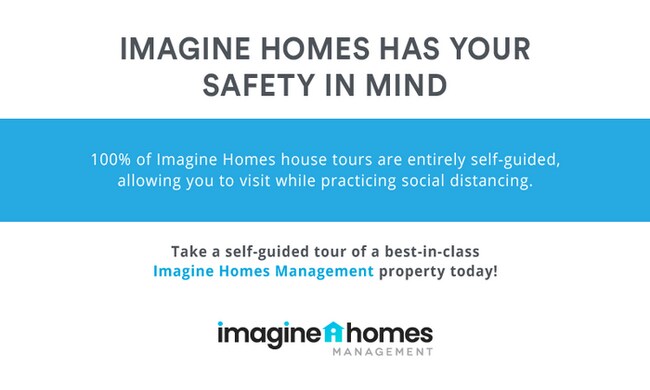 IMAGINE HOMES HAS YOUR SAFETY IN MIND

100% of Imagine Homes house tours are entirely self-guided, allowing you to visit while practicing social distancing.

Take a self-guided tour of a best-in-class Imagine Homes Management property today!

imagine homes
MANAGEMENT